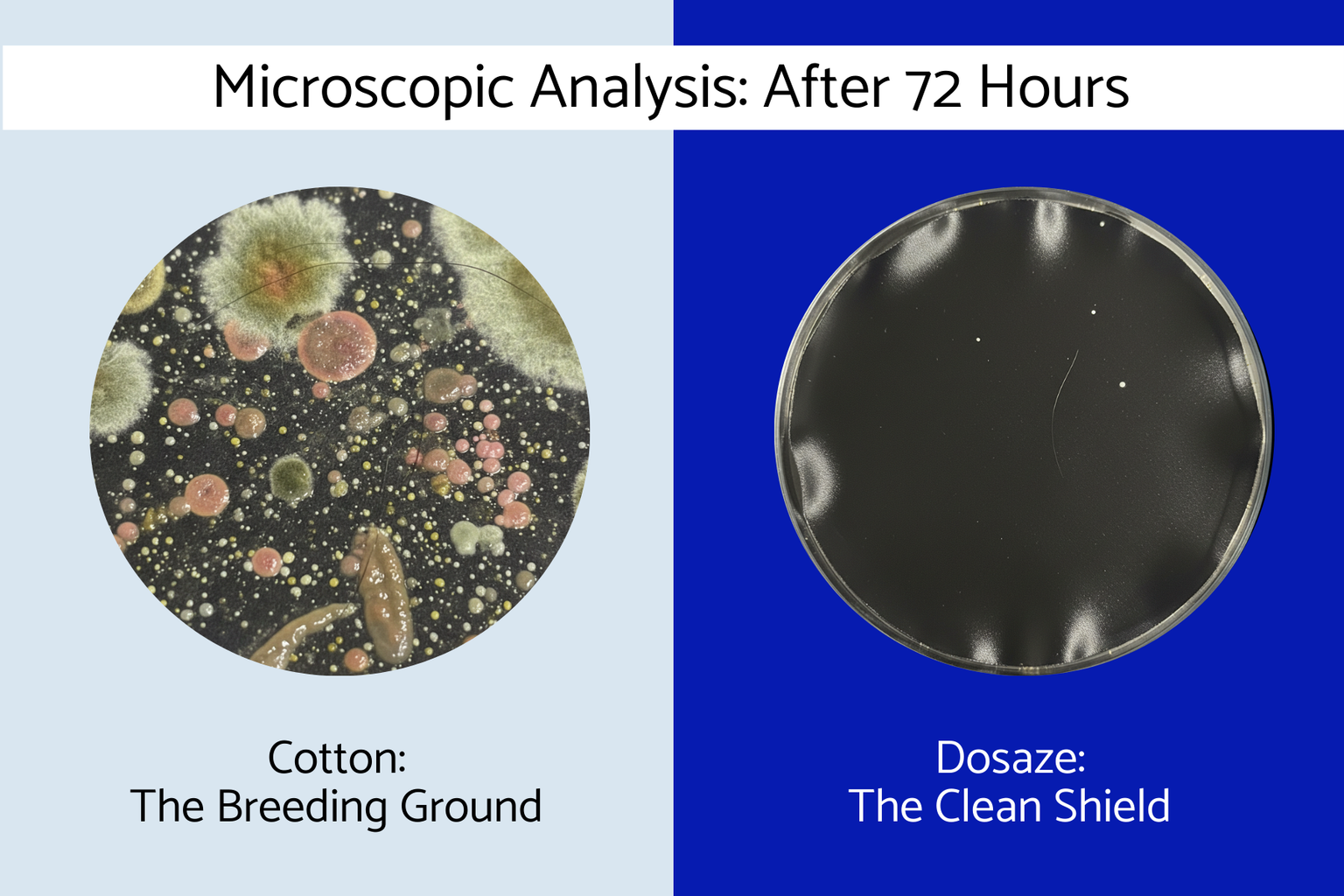 Microscopic Analysis: After 72 Hours

Cotton:
The Breeding Ground

Dosaze:
The Clean Shield